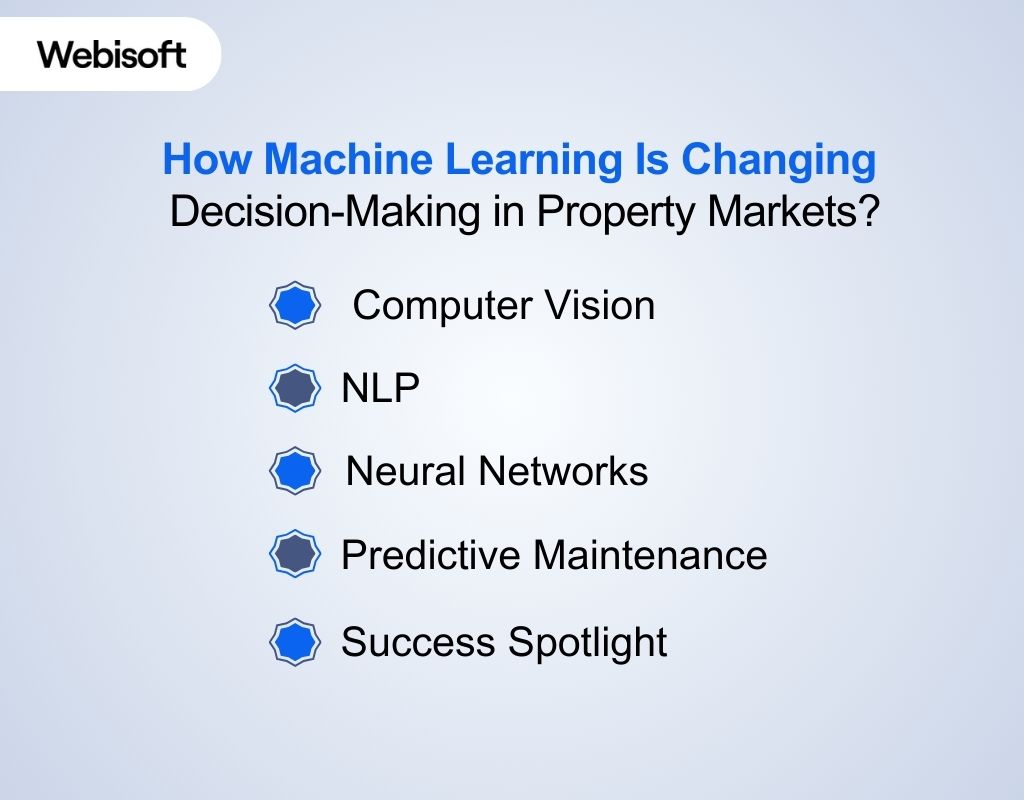 Webisoft

How Machine Learning Is Changing Decision-Making in Property Markets?

Computer Vision

NLP

Neural Networks

Predictive Maintenance

Success Spotlight